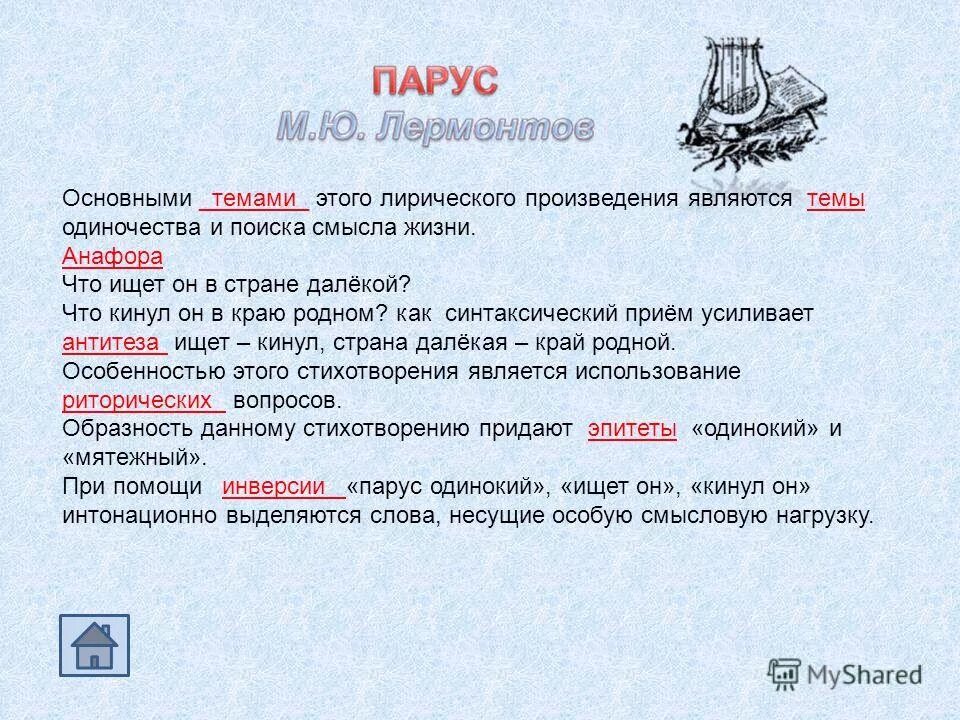 ПАРУС
М.Ю. Лермонтов

Основными темами этого лирического произведения являются темы одиночества и поиска смысла жизни.
Анафора
Что ищет он в стране далёкой?
Что кинул он в краю родном? как синтаксический приём усиливает антитеза ищет – кинул, страна далёкая – край родной.
Особенностью этого стихотворения является использование риторических вопросов.
Образность данному стихотворению придают эпитеты «одинокий» и «мятежный».
При помощи инверсии «парус одинокий», «ищет он», «кинул он» интонационно выделяются слова, несущие особую смысловую нагрузку.

MyShared